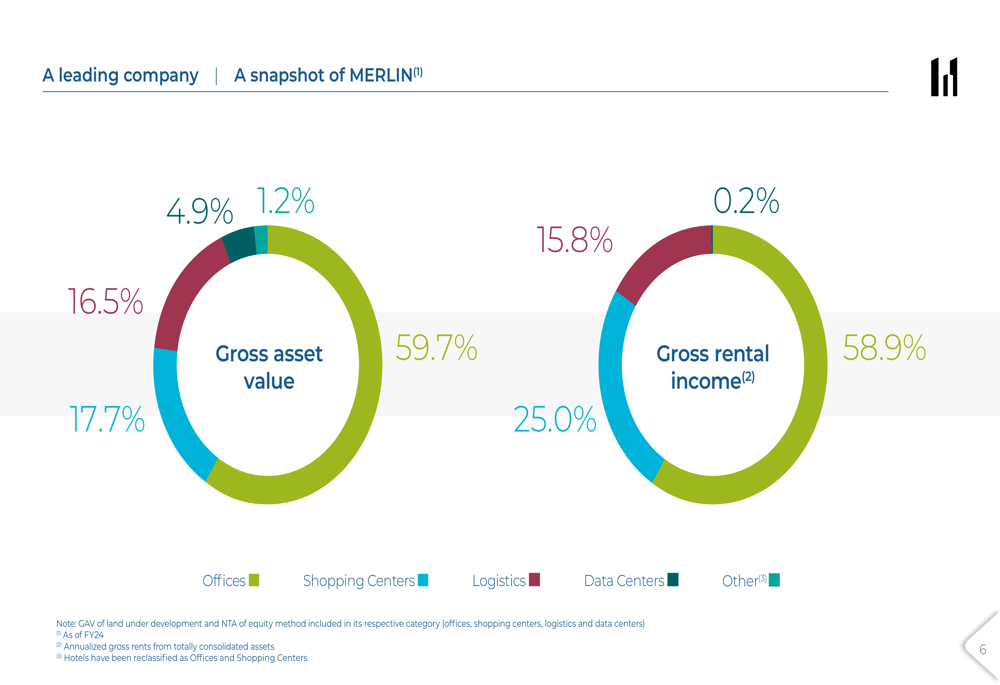 A leading company | A snapshot of MERLIN$^{(1)}$

4.9% 1.2%

16.5%

Gross asset value

59.7%

17.7%

0.2%

15.8%

Gross rental income$^{(2)}$

58.9%

25.0%

Offices Shopping Centers Logistics Data Centers Other$^{(3)}$

Note: GAV of land under development and NTA of equity method included in its respective category (offices, shopping centers, logistics and data centers)
$^{(1)}$ As of FY24
$^{(2)}$ Annualized gross rents from totally consolidated assets
$^{(3)}$ Hotels have been reclassified as Offices and Shopping Centers

6